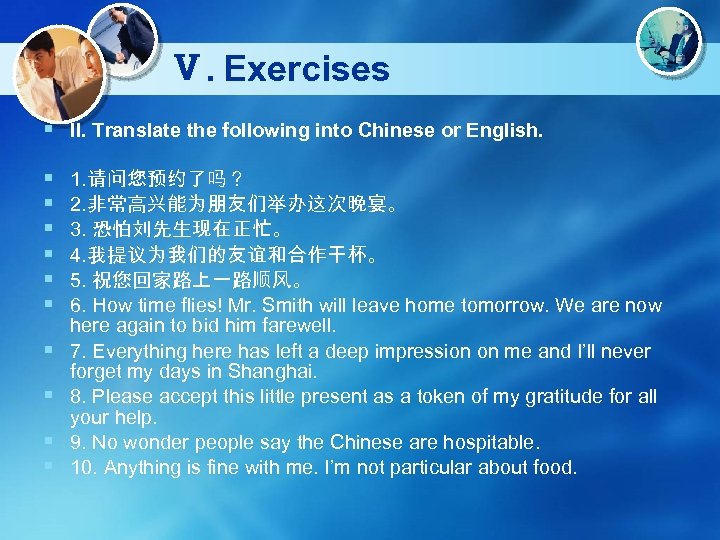 Ⅴ. Exercises

II. Translate the following into Chinese or English.

1.请问您预约了吗？
2.非常高兴能为朋友们举办这次晚宴。
3. 恐怕刘先生现在正忙。
4.我提议为我们的友谊和合作干杯。
5. 祝您回家路上一路顺风。
6. How time flies! Mr. Smith will leave home tomorrow. We are now here again to bid him farewell.
7. Everything here has left a deep impression on me and I'll never forget my days in Shanghai.
8. Please accept this little present as a token of my gratitude for all your help.
9. No wonder people say the Chinese are hospitable.
10. Anything is fine with me. I'm not particular about food.